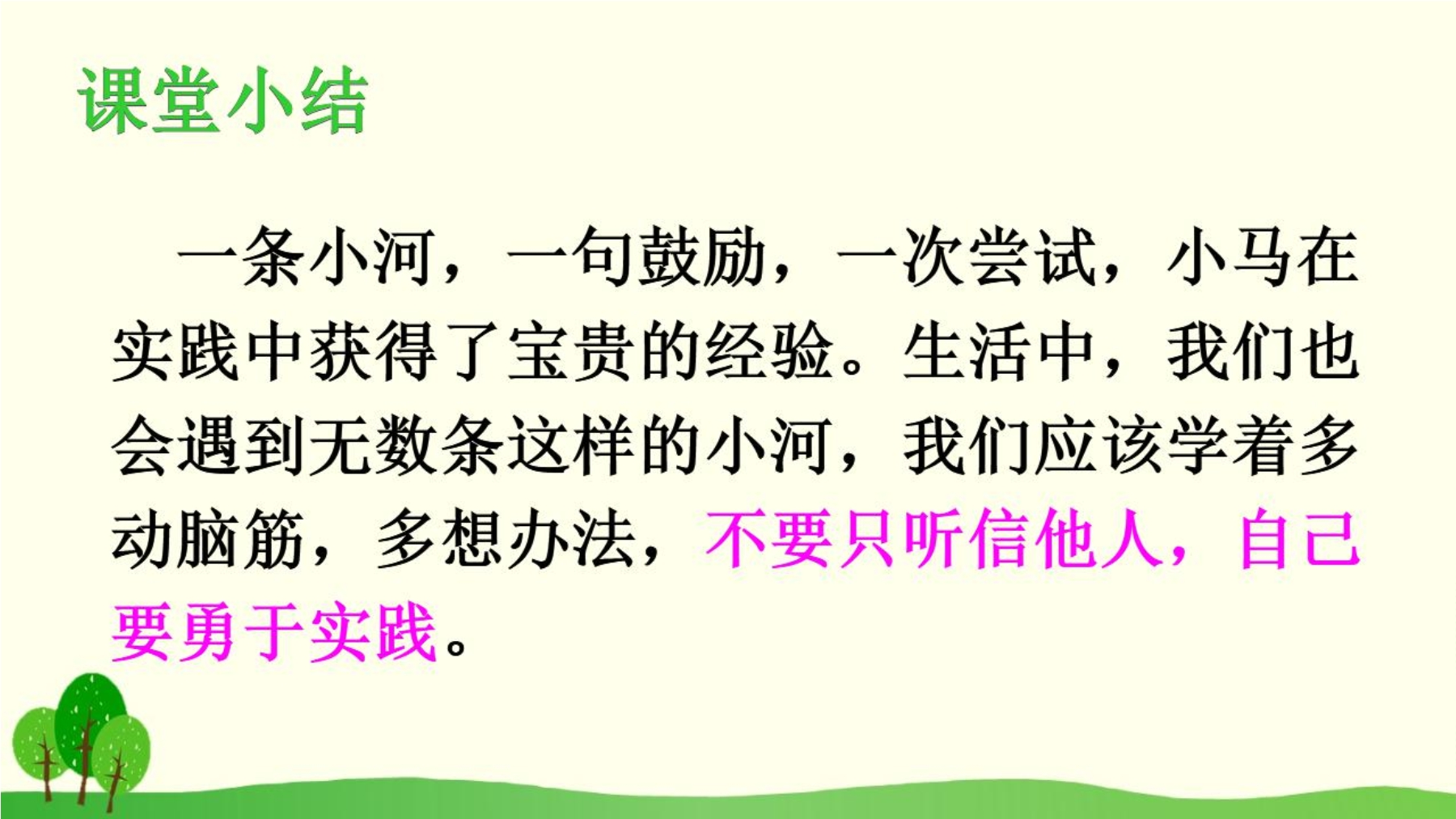 课堂小结

一条小河，一句鼓励，一次尝试，小马在实践中获得了宝贵的经验。生活中，我们也会遇到无数条这样的小河，我们应该学着多动脑筋，多想办法，不要只听信他人，自己要勇于实践。